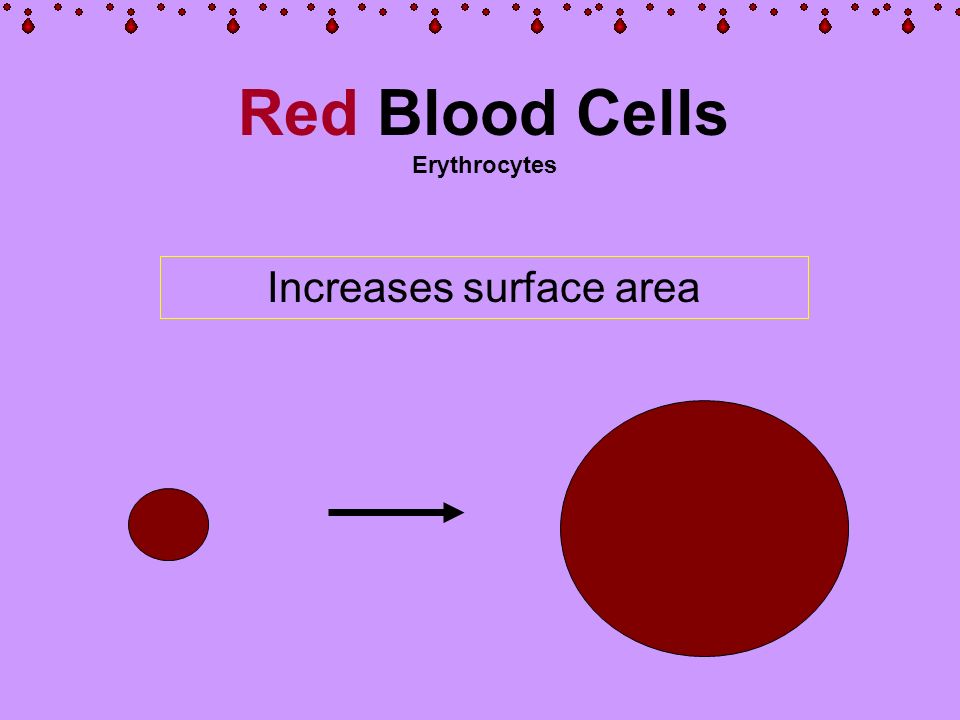 Red Blood Cells
Erythrocytes

Increases surface area